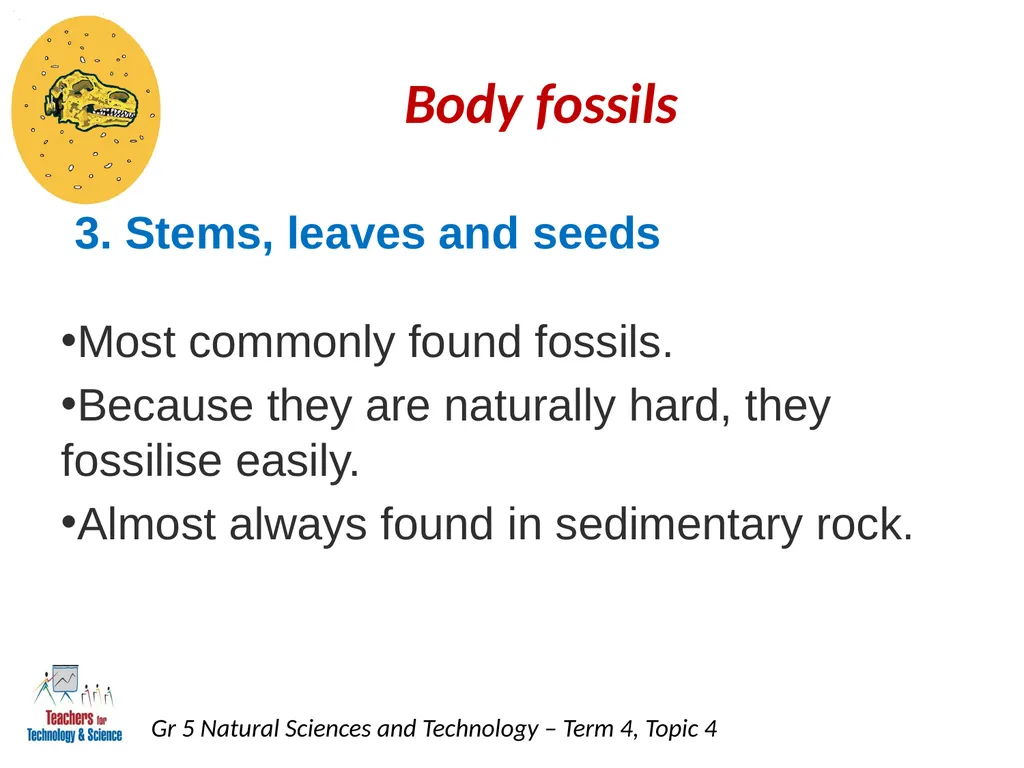 Body fossils

3. Stems, leaves and seeds

•Most commonly found fossils.

•Because they are naturally hard, they fossilise easily.

•Almost always found in sedimentary rock.

Teachers for Technology & Science

Gr 5 Natural Sciences and Technology – Term 4, Topic 4